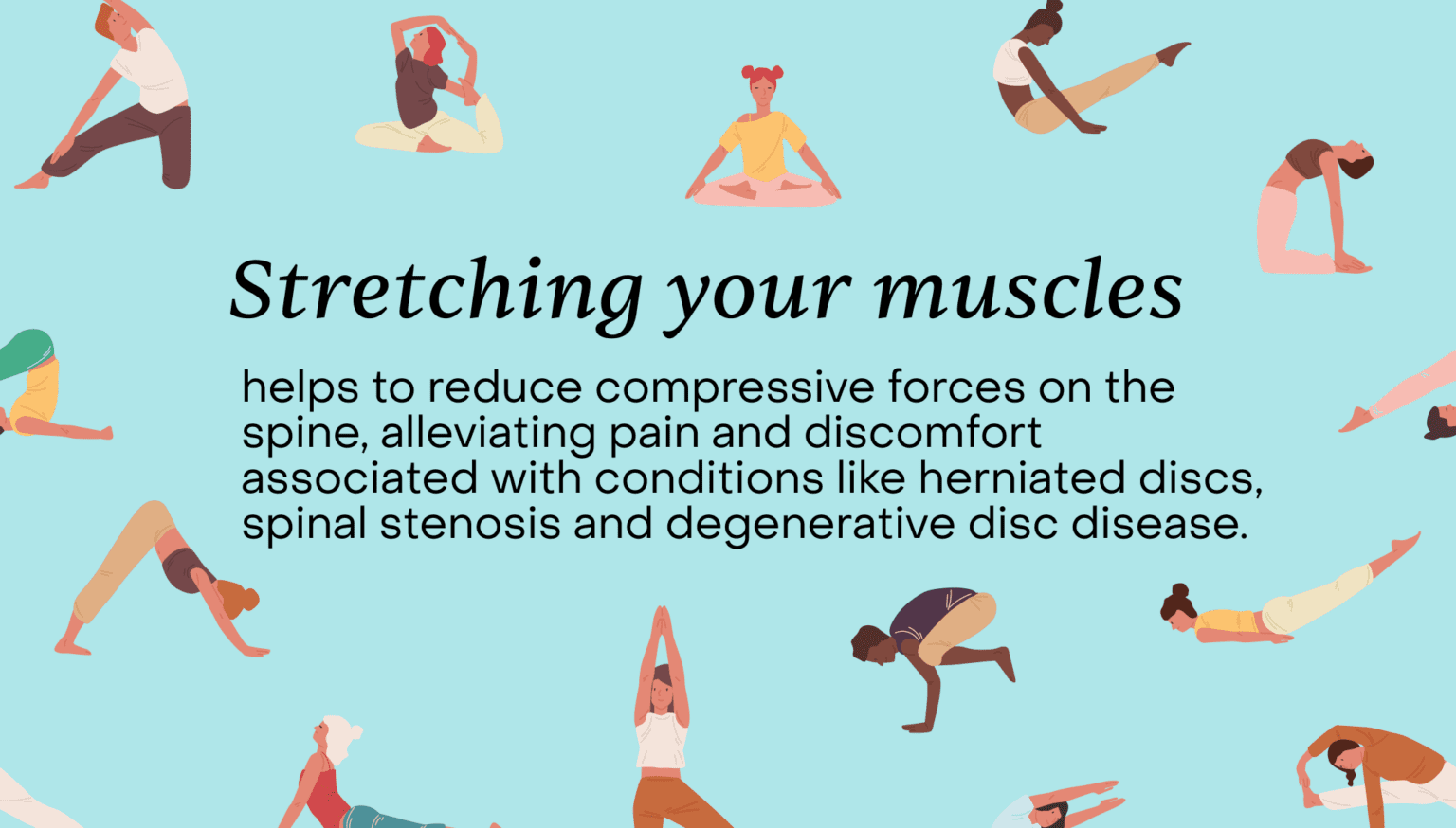 Stretching your muscles

helps to reduce compressive forces on the spine, alleviating pain and discomfort associated with conditions like herniated discs, spinal stenosis and degenerative disc disease.